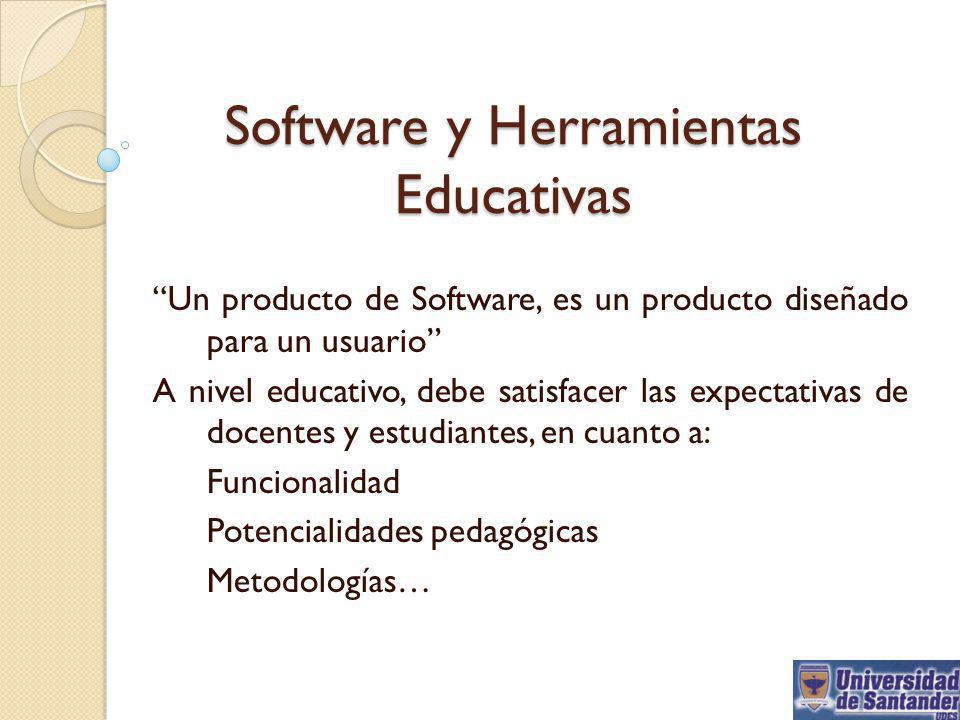 Software y Herramientas Educativas

“Un producto de Software, es un producto diseñado para un usuario”

A nivel educativo, debe satisfacer las expectativas de docentes y estudiantes, en cuanto a:

Funcionalidad

Potencialidades pedagógicas

Metodologías…

Universidad de Santander
UDES